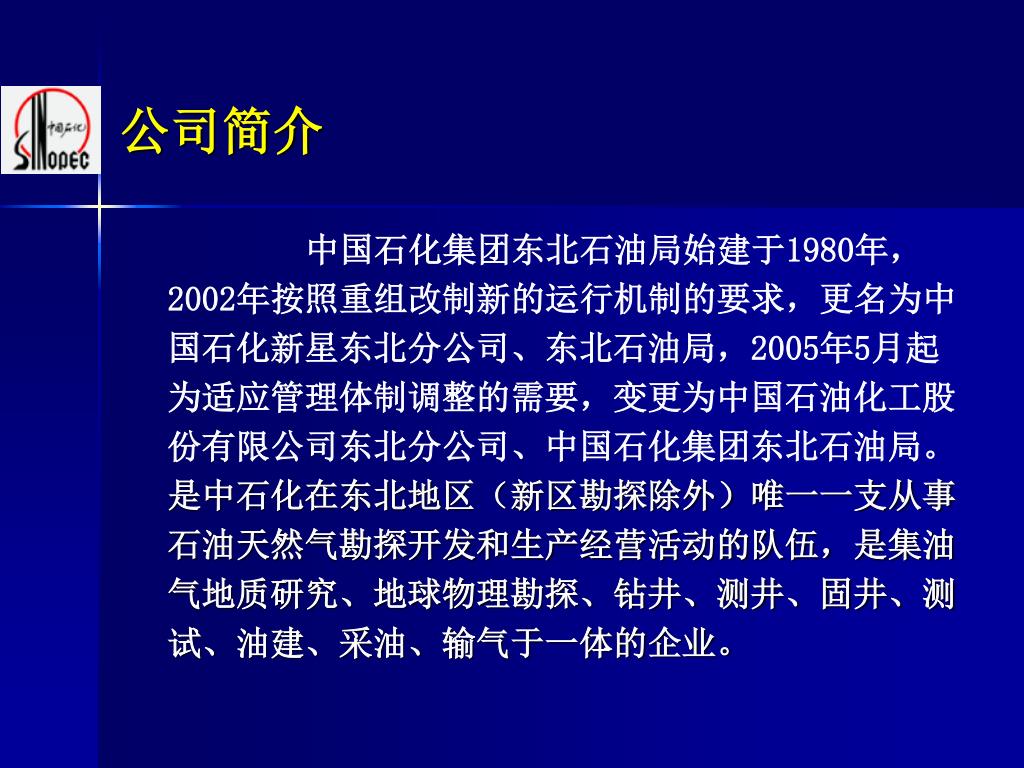 中国石化

SINOPEC

公司简介

中国石化集团东北石油局始建于1980年，2002年按照重组改制新的运行机制的要求，更名为中国石化新星东北分公司、东北石油局，2005年5月起为适应管理体制调整的需要，变更为中国石油化工股份有限公司东北分公司、中国石化集团东北石油局。是中石化在东北地区（新区勘探除外）唯一一支从事石油天然气勘探开发和生产经营活动的队伍，是集油气地质研究、地球物理勘探、钻井、测井、固井、测试、油建、采油、输气于一体的企业。